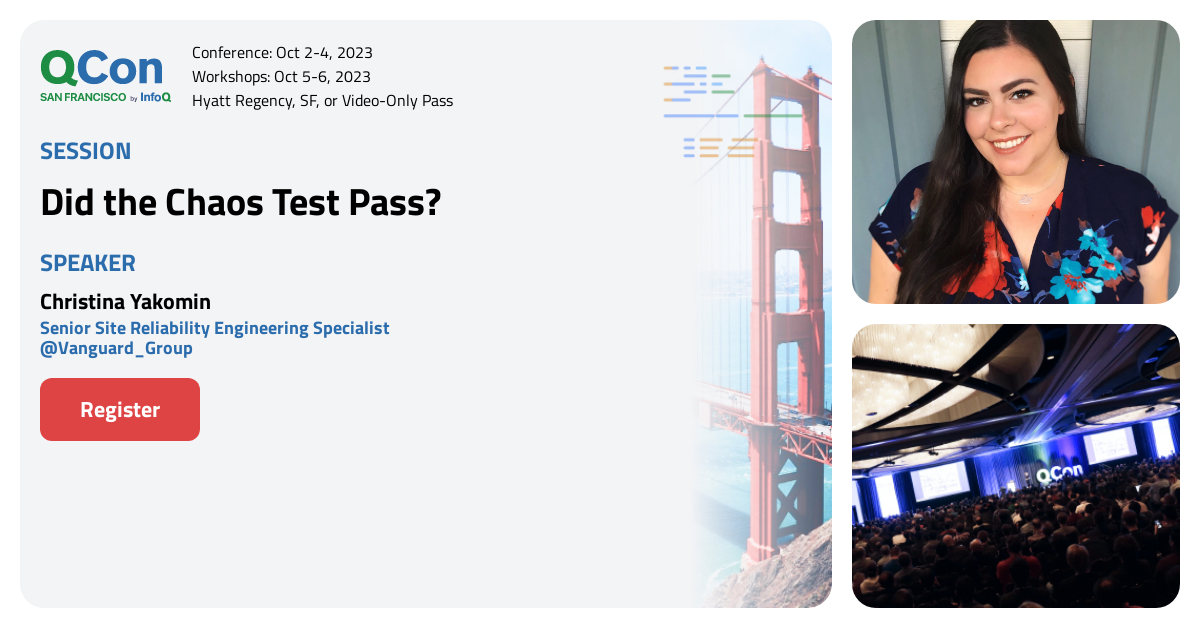 QCon
SAN FRANCISCO by InfoQ

Conference: Oct 2-4, 2023
Workshops: Oct 5-6, 2023
Hyatt Regency, SF, or Video-Only Pass

SESSION

Did the Chaos Test Pass?

SPEAKER

Christina Yakomin
Senior Site Reliability Engineering Specialist @Vanguard_Group

Register

QCon